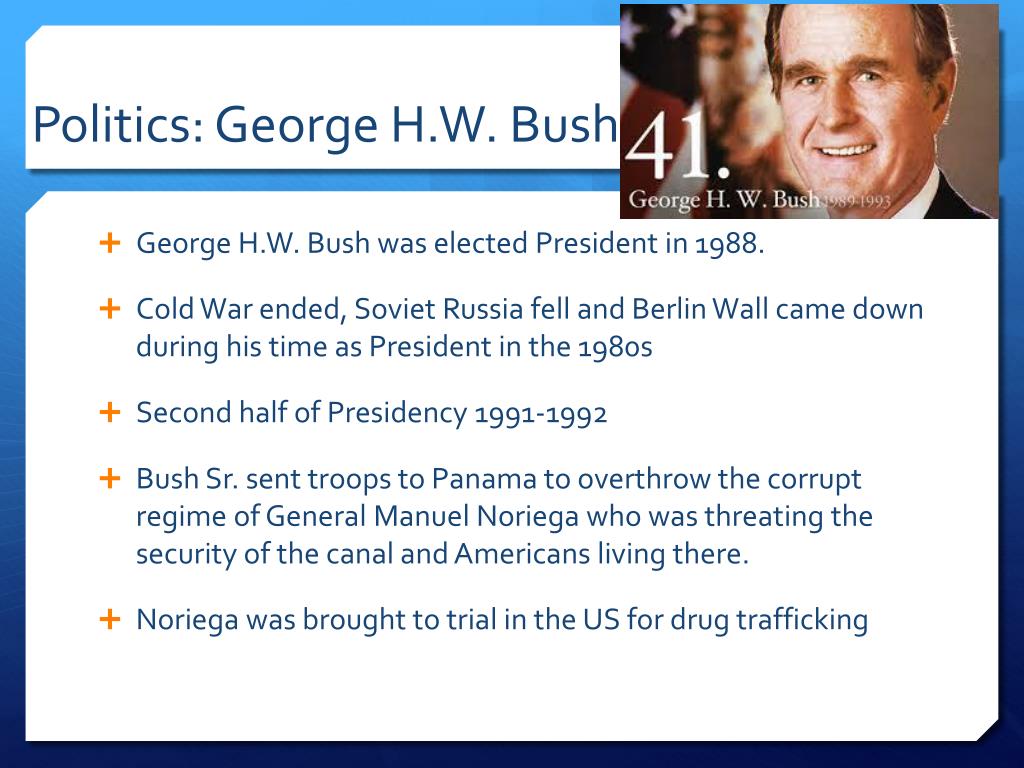 Politics: George H.W. Bush

41.
George H. W. Bush 1989-1993

+ George H.W. Bush was elected President in 1988.

+ Cold War ended, Soviet Russia fell and Berlin Wall came down during his time as President in the 1980s

+ Second half of Presidency 1991-1992

+ Bush Sr. sent troops to Panama to overthrow the corrupt regime of General Manuel Noriega who was threating the security of the canal and Americans living there.

+ Noriega was brought to trial in the US for drug trafficking